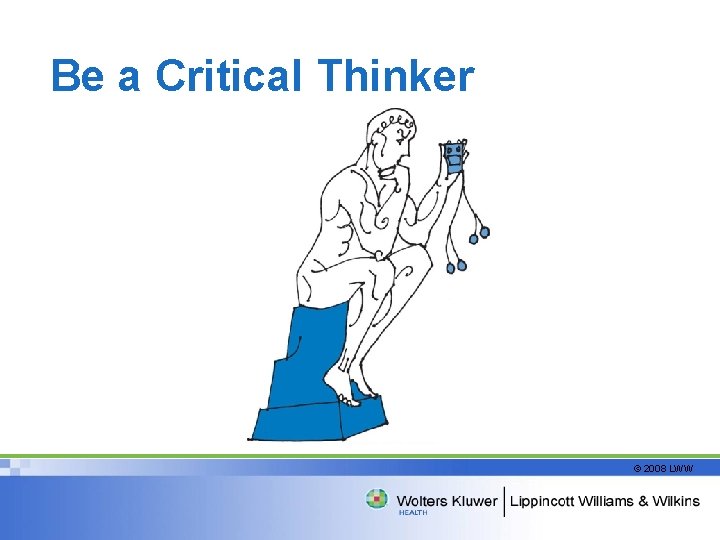 Be a Critical Thinker

© 2008 LWW

Wolters Kluwer HEALTH | Lippincott Williams & Wilkins